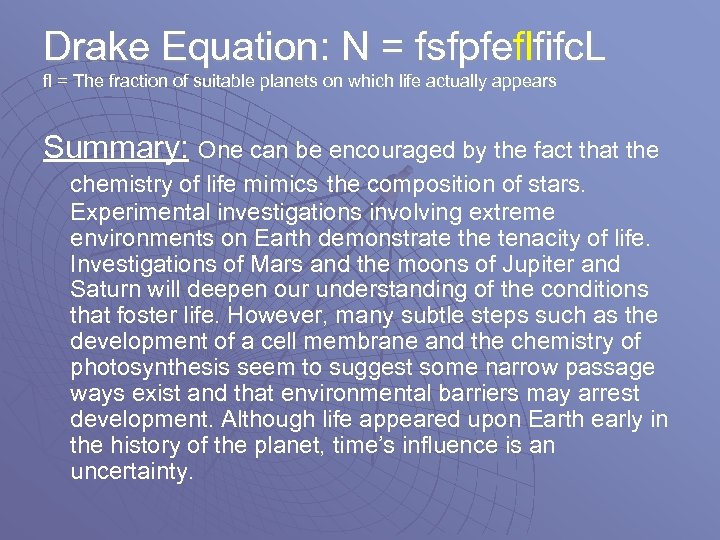 Drake Equation: N = fsfpfeflfifcL
fl = The fraction of suitable planets on which life actually appears

Summary: One can be encouraged by the fact that the chemistry of life mimics the composition of stars. Experimental investigations involving extreme environments on Earth demonstrate the tenacity of life. Investigations of Mars and the moons of Jupiter and Saturn will deepen our understanding of the conditions that foster life. However, many subtle steps such as the development of a cell membrane and the chemistry of photosynthesis seem to suggest some narrow passage ways exist and that environmental barriers may arrest development. Although life appeared upon Earth early in the history of the planet, time's influence is an uncertainty.